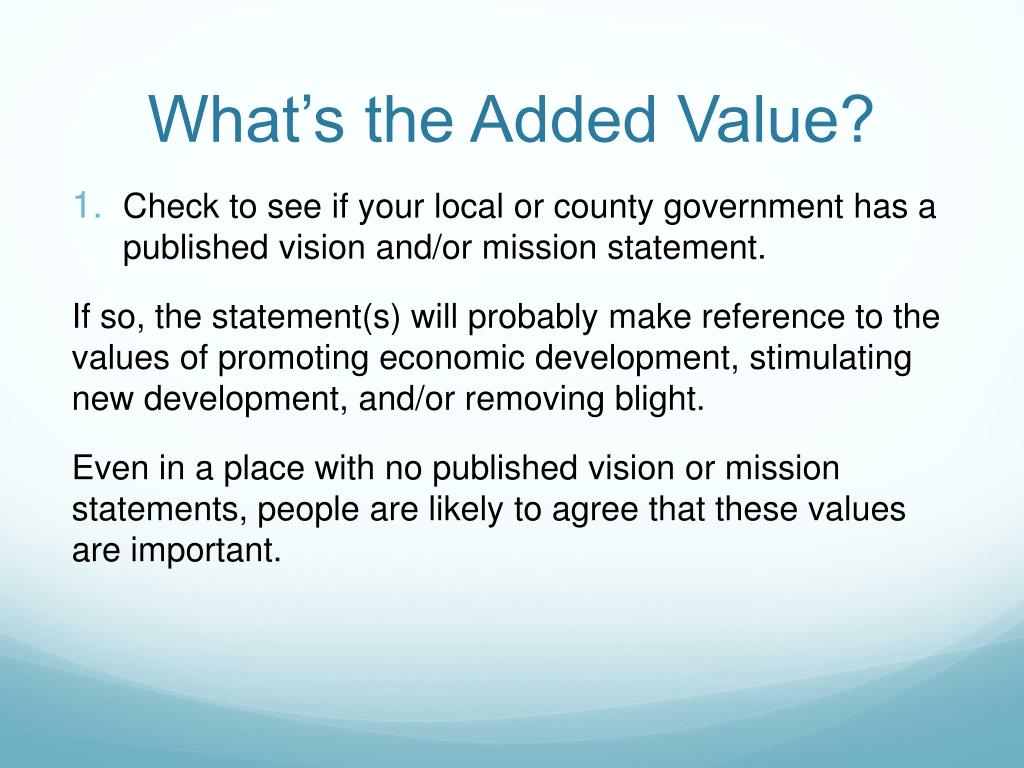 What’s the Added Value?

1. Check to see if your local or county government has a published vision and/or mission statement.

If so, the statement(s) will probably make reference to the values of promoting economic development, stimulating new development, and/or removing blight.

Even in a place with no published vision or mission statements, people are likely to agree that these values are important.